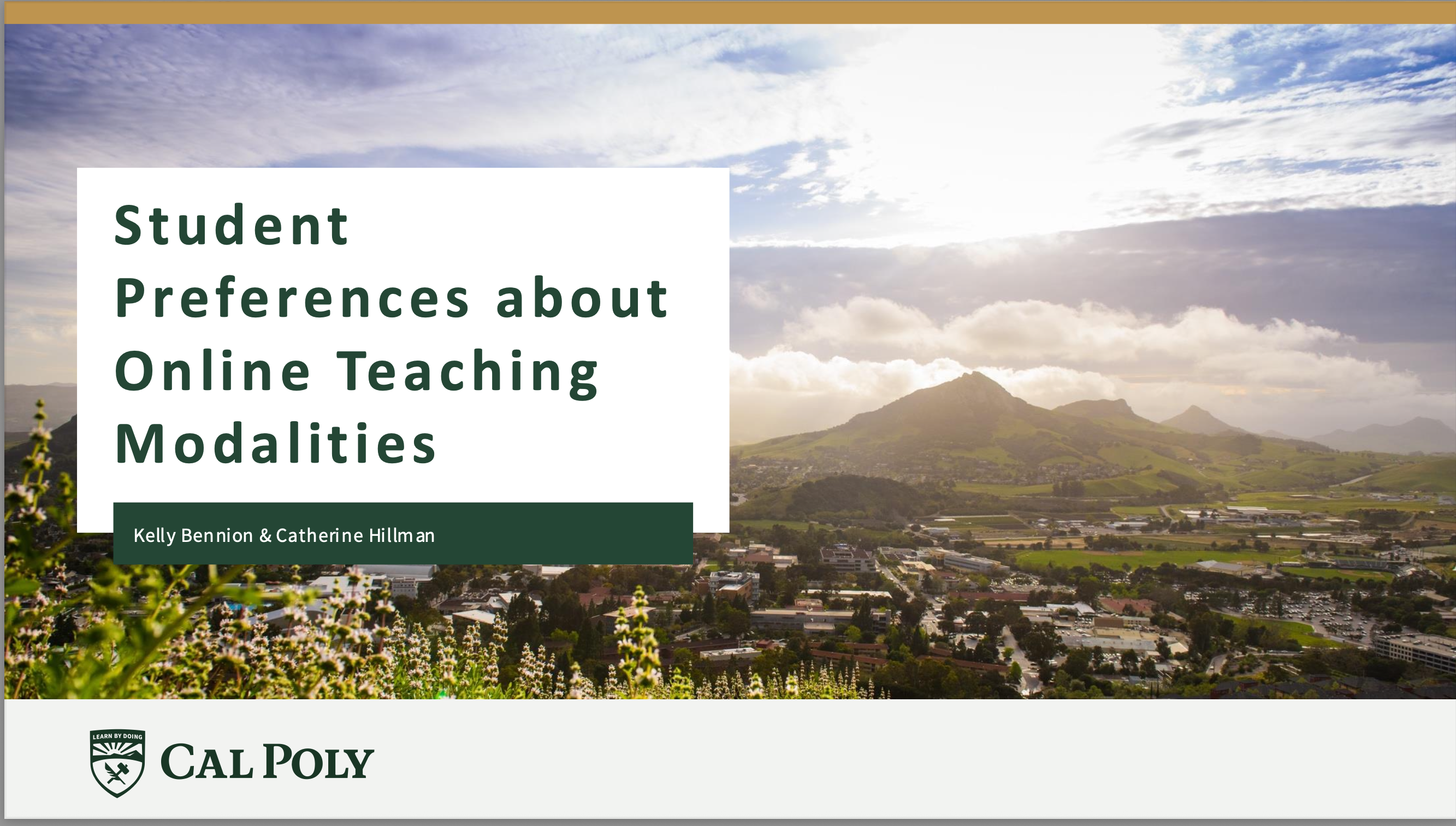 Student Preferences about Online Teaching Modalities

Kelly Bennion & Catherine Hillman

LEARN BY DOING

CAL POLY